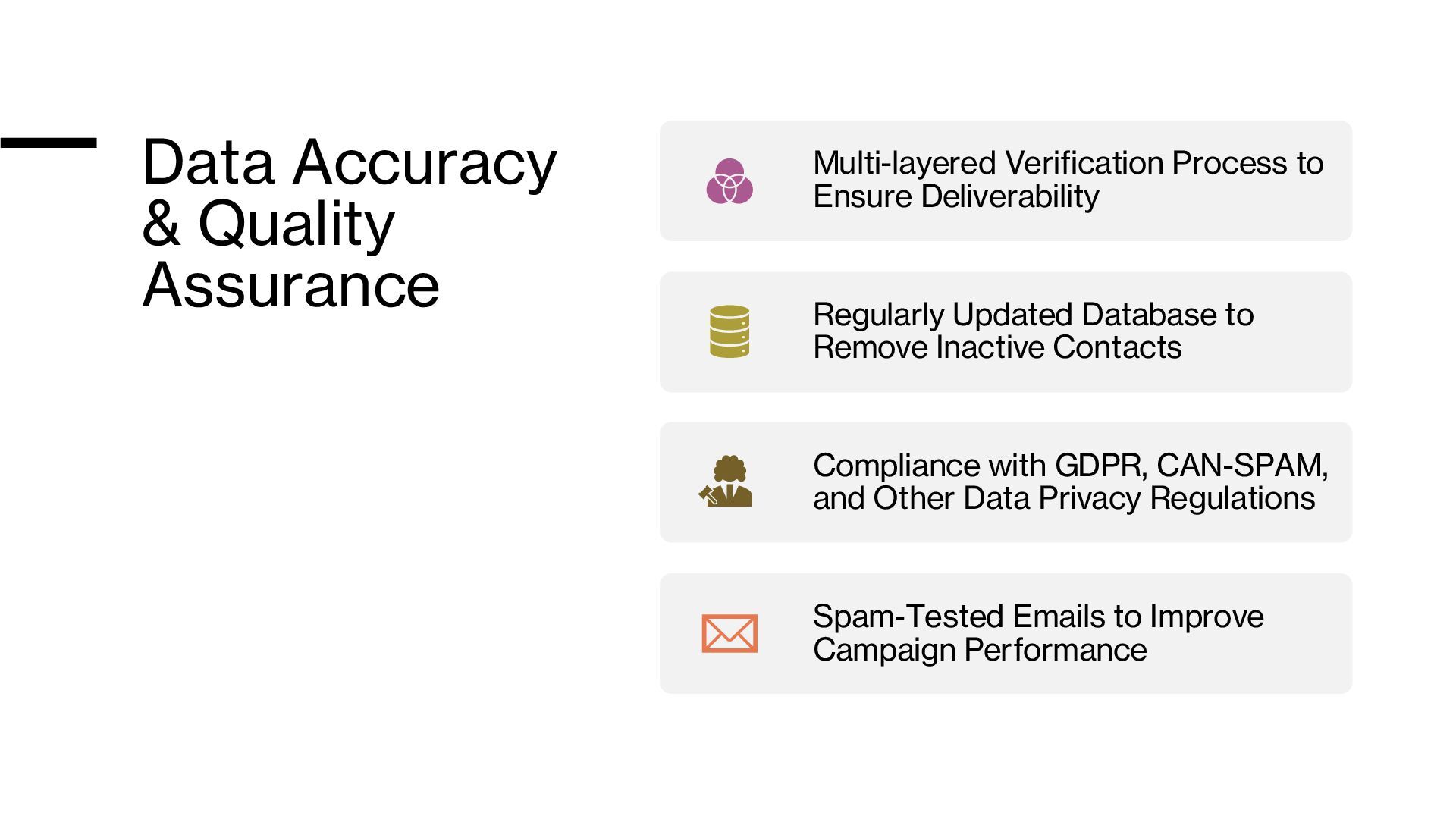 Data Accuracy & Quality Assurance

Multi-layered Verification Process to Ensure Deliverability

Regularly Updated Database to Remove Inactive Contacts

Compliance with GDPR, CAN-SPAM, and Other Data Privacy Regulations

Spam-Tested Emails to Improve Campaign Performance